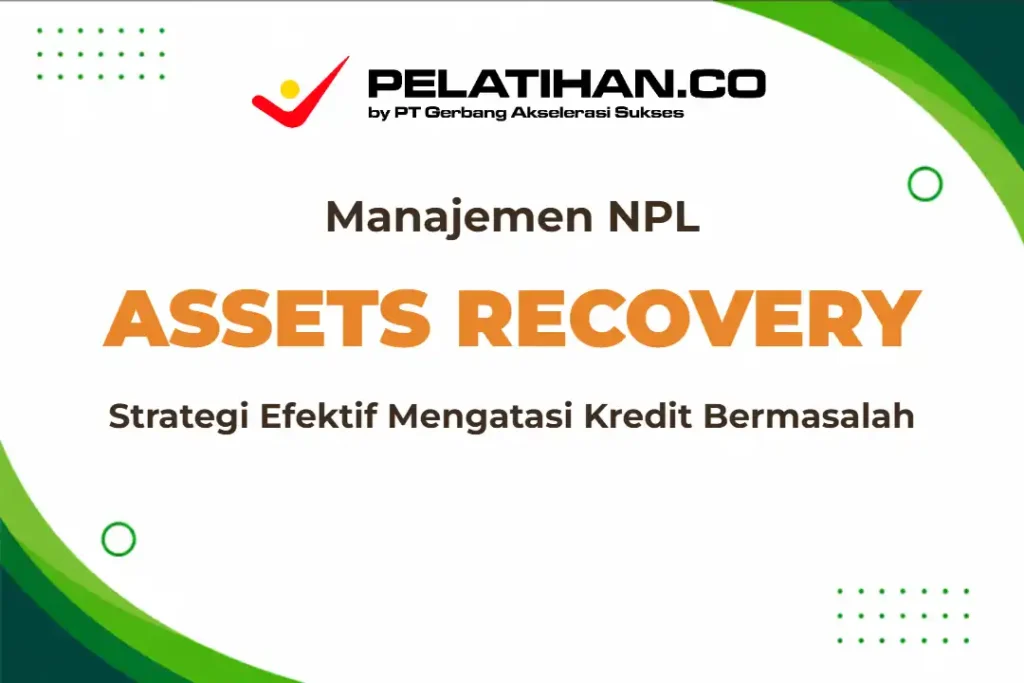 PELATIHAN.CO
by PT Gerbang Akselerasi Sukses

Manajemen NPL

ASSETS RECOVERY

Strategi Efektif Mengatasi Kredit Bermasalah